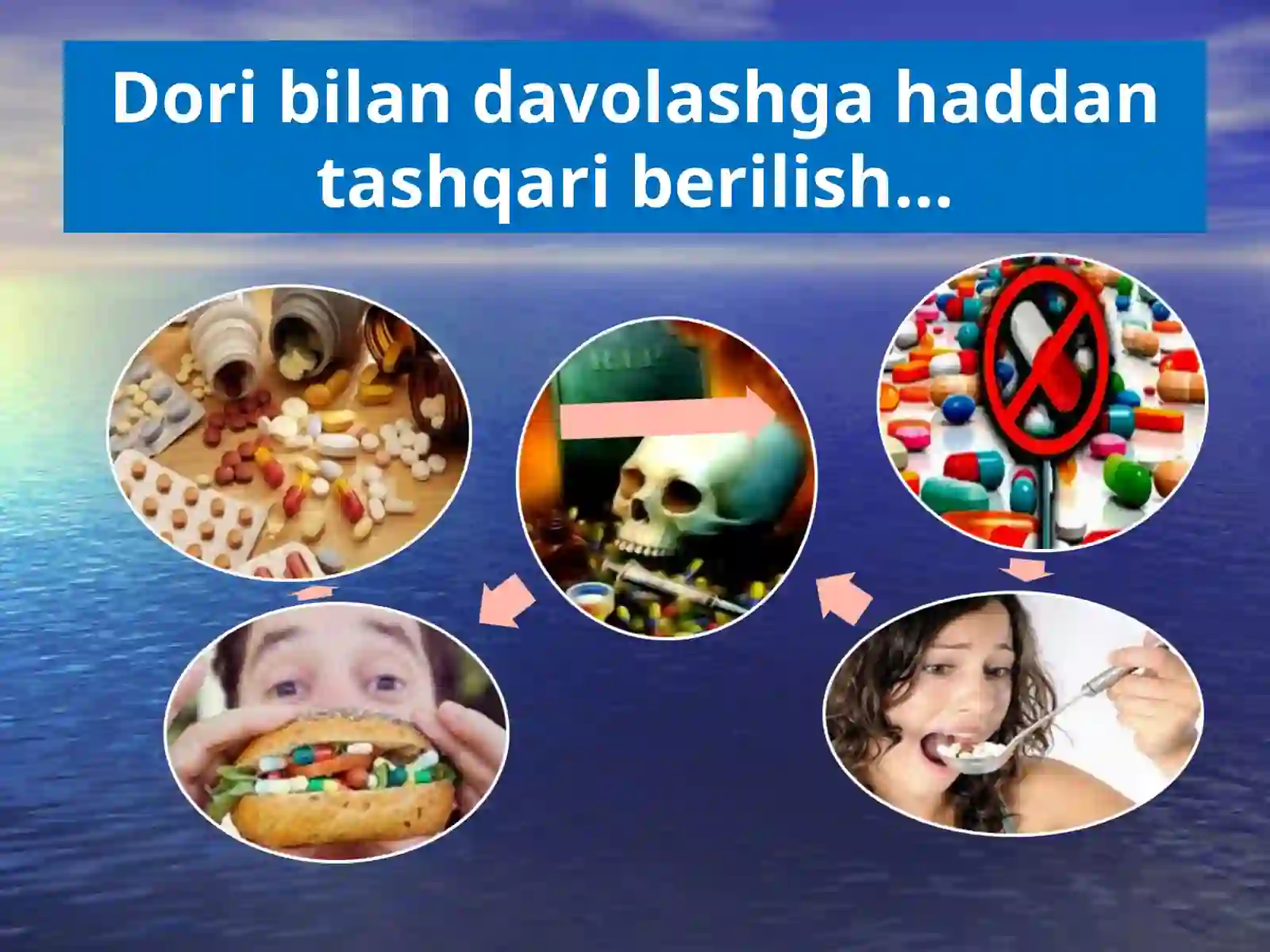 Dori bilan davolashga haddan tashqari berilish…